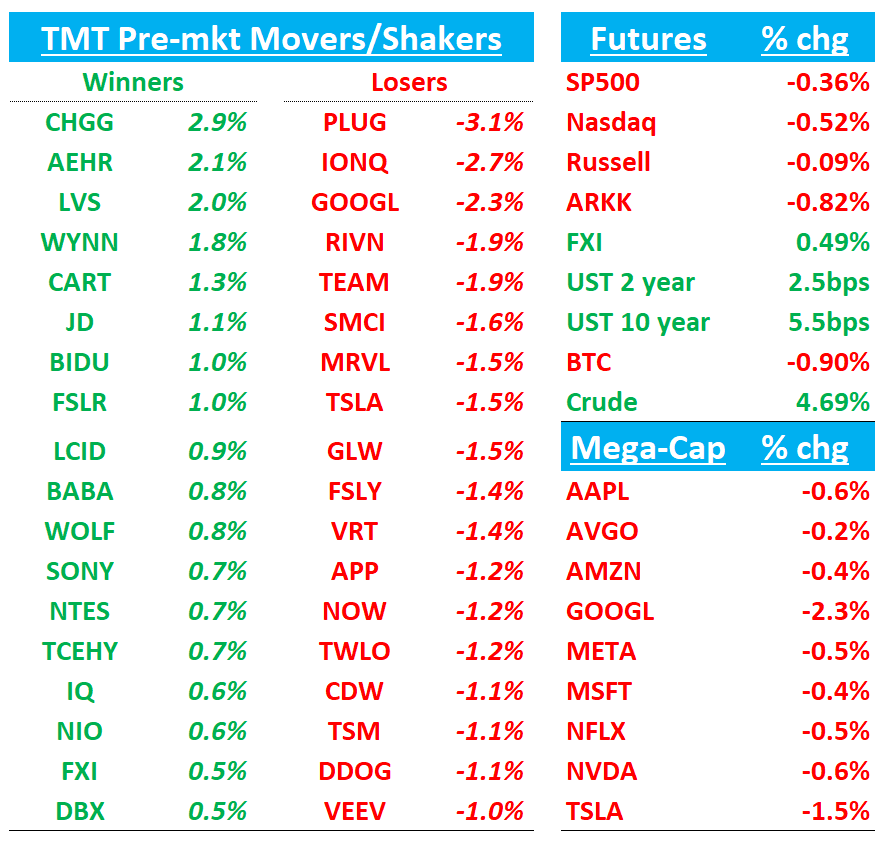 TMT Pre-mkt Movers/Shakers

| Winners | | Losers | |
|---|---|---|---|
| CHGG | 2.9% | PLUG | -3.1% |
| AEHR | 2.1% | IONQ | -2.7% |
| LVS | 2.0% | GOOGL | -2.3% |
| WYNN | 1.8% | RIVN | -1.9% |
| CART | 1.3% | TEAM | -1.9% |
| JD | 1.1% | SMCI | -1.6% |
| BIDU | 1.0% | MRVL | -1.5% |
| FSLR | 1.0% | TSLA | -1.5% |
| LCID | 0.9% | GLW | -1.5% |
| BABA | 0.8% | FSLY | -1.4% |
| WOLF | 0.8% | VRT | -1.4% |
| SONY | 0.7% | APP | -1.2% |
| NTES | 0.7% | NOW | -1.2% |
| TCEHY | 0.7% | TWLO | -1.2% |
| IQ | 0.6% | CDW | -1.1% |
| NIO | 0.6% | TSM | -1.1% |
| FXI | 0.5% | DDOG | -1.1% |
| DBX | 0.5% | VEEV | -1.0% |

| Futures | % chg |
|---|---|
| SP500 | -0.36% |
| Nasdaq | -0.52% |
| Russell | -0.09% |
| ARKK | -0.82% |
| FXI | 0.49% |
| UST 2 year | 2.5bps |
| UST 10 year | 5.5bps |
| BTC | -0.90% |
| Crude | 4.69% |

| Mega-Cap | % chg |
|---|---|
| AAPL | -0.6% |
| AVGO | -0.2% |
| AMZN | -0.4% |
| GOOGL | -2.3% |
| META | -0.5% |
| MSFT | -0.4% |
| NFLX | -0.5% |
| NVDA | -0.6% |
| TSLA | -1.5% |